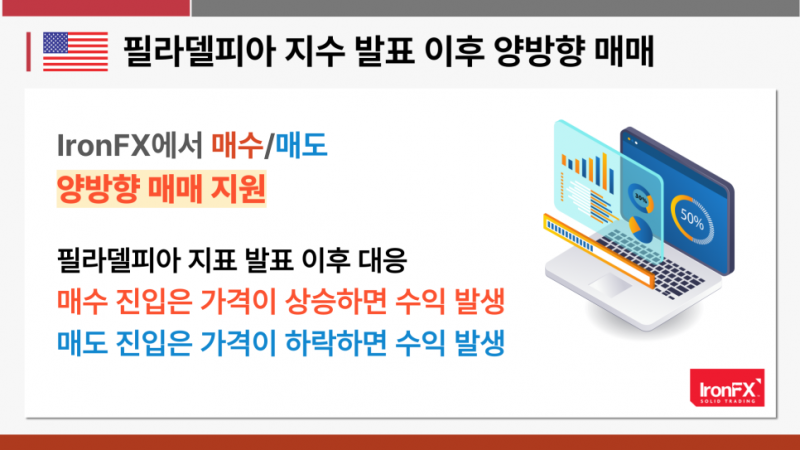 필라델피아 지수 발표 이후 양방향 매매

IronFX에서 매수/매도
양방향 매매 지원

필라델피아 지표 발표 이후 대응
매수 진입은 가격이 상승하면 수익 발생
매도 진입은 가격이 하락하면 수익 발생

30%
50%

IronFX
SOLID TRADING